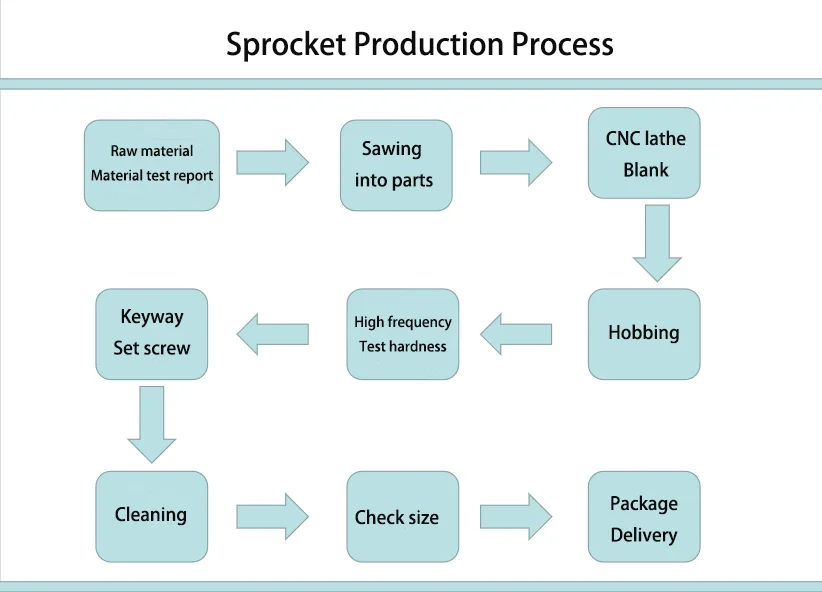 Sprocket Production Process

Raw material
Material test report

Sawing
into parts

CNC lathe
Blank

Hobbing

High frequency
Test hardness

Keyway
Set screw

Cleaning

Check size

Package
Delivery